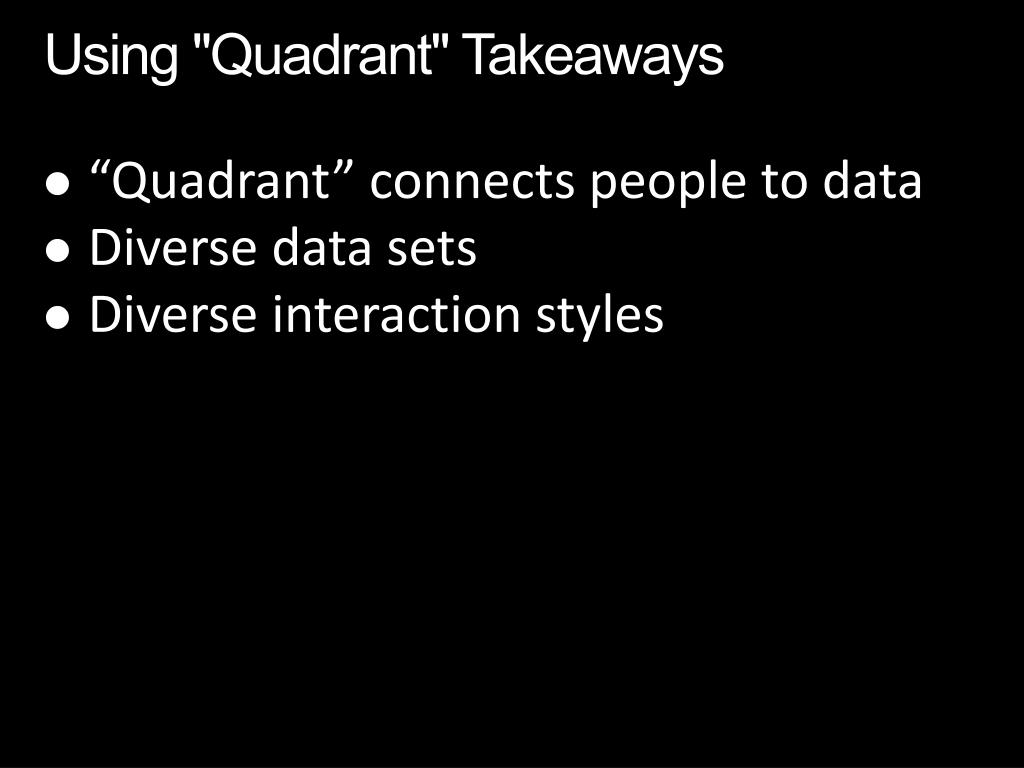 Using "Quadrant" Takeaways

● “Quadrant” connects people to data
● Diverse data sets
● Diverse interaction styles